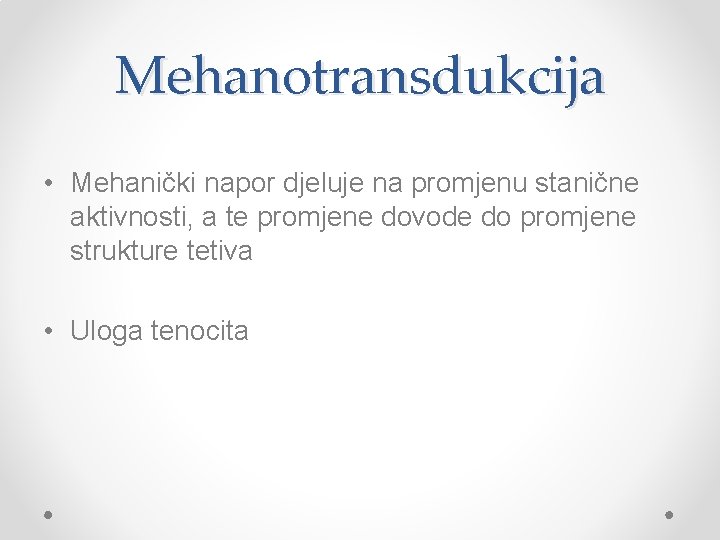 Mehanotransdukcija

• Mehanički napor djeluje na promjenu stanične aktivnosti, a te promjene dovode do promjene strukture tetiva

• Uloga tenocita